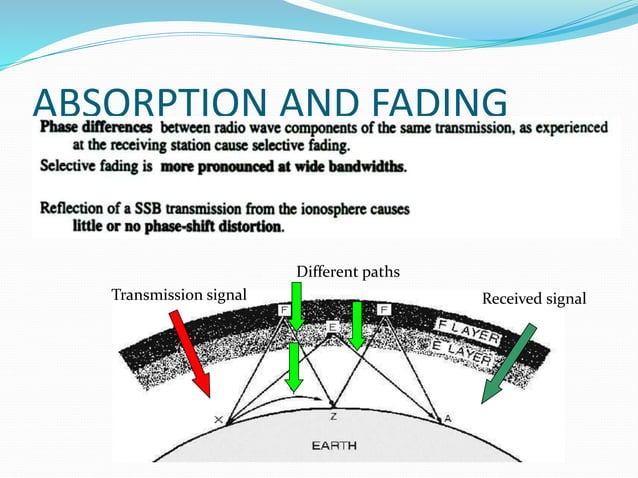 ABSORPTION AND FADING

Phase differences between radio wave components of the same transmission, as experienced at the receiving station cause selective fading.

Selective fading is more pronounced at wide bandwidths.

Reflection of a SSB transmission from the ionosphere causes little or no phase-shift distortion.

Different paths

Transmission signal

Received signal

F

E

F

F LAYER

E LAYER

X

Z

A

EARTH